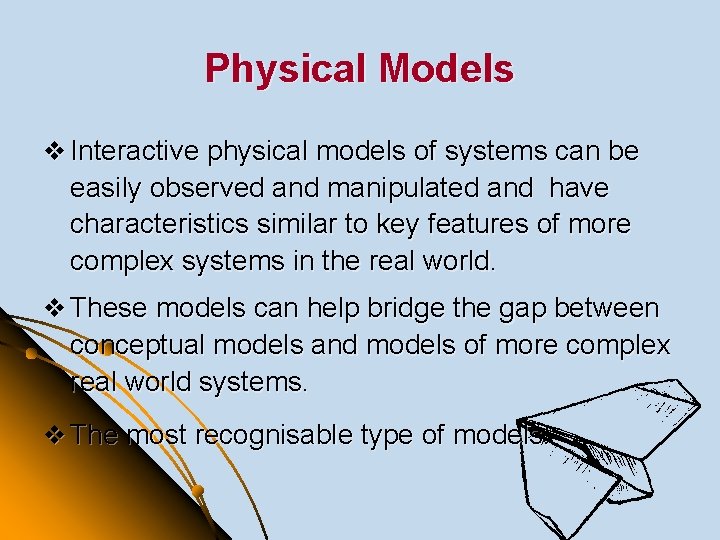 Physical Models

❖ Interactive physical models of systems can be easily observed and manipulated and have characteristics similar to key features of more complex systems in the real world.

❖ These models can help bridge the gap between conceptual models and models of more complex real world systems.

❖ The most recognisable type of models.